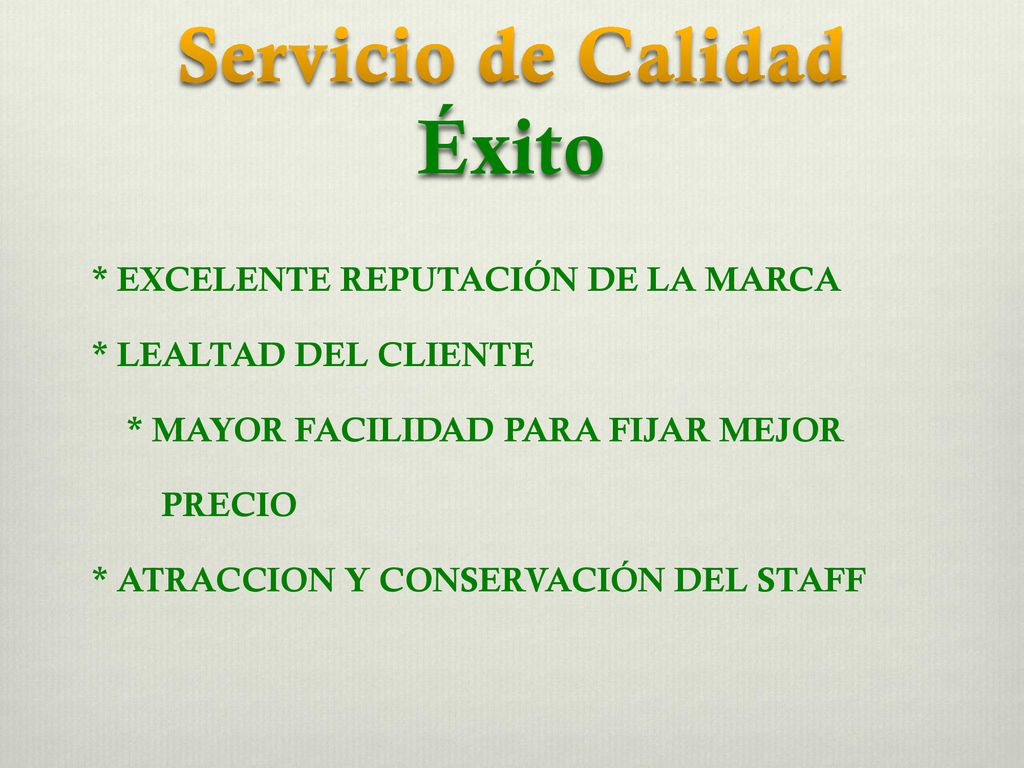 Servicio de Calidad
Éxito

* EXCELENTE REPUTACIÓN DE LA MARCA

* LEALTAD DEL CLIENTE

* MAYOR FACILIDAD PARA FIJAR MEJOR PRECIO

* ATRACCION Y CONSERVACIÓN DEL STAFF